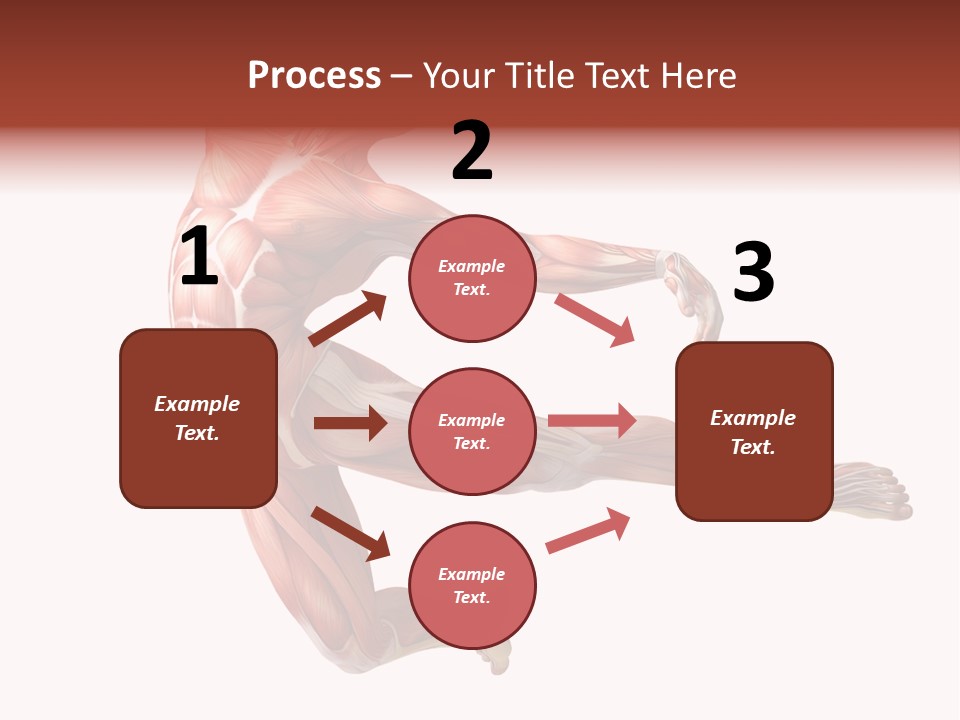 Process – Your Title Text Here

1

Example Text.

2

Example Text.

Example Text.

Example Text.

3

Example Text.